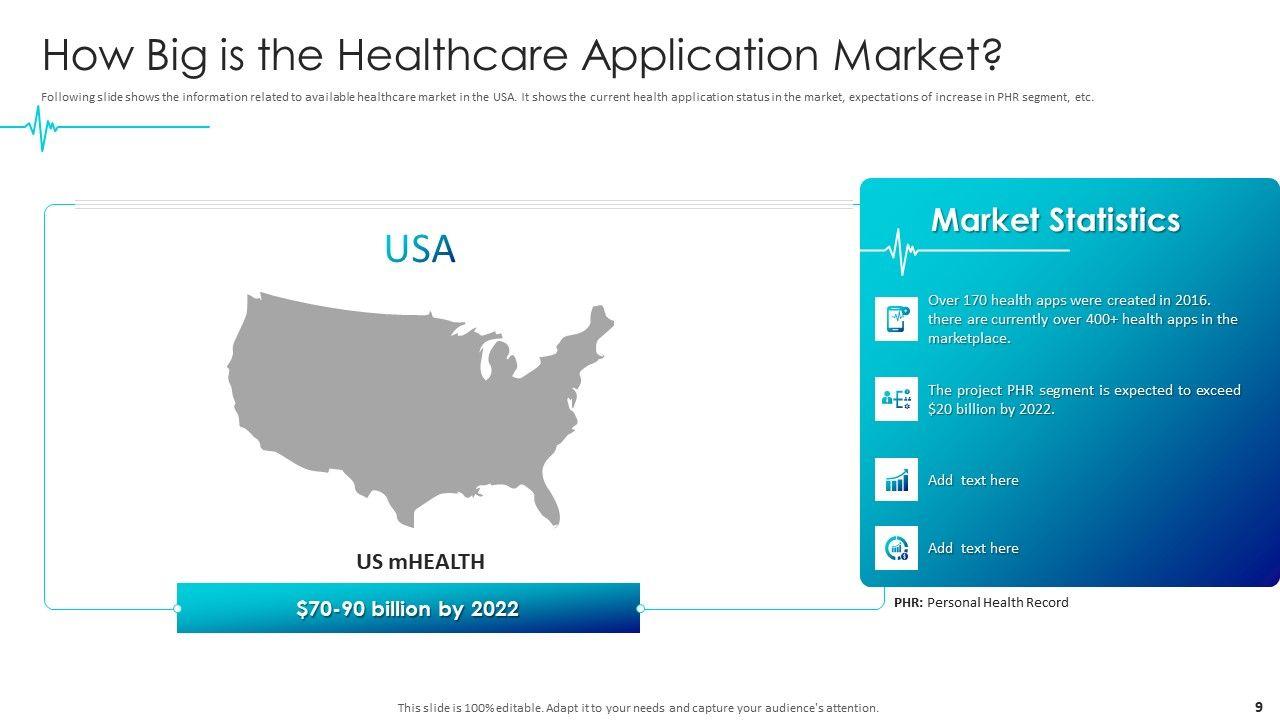 How Big is the Healthcare Application Market?

Following slide shows the information related to available healthcare market in the USA. It shows the current health application status in the market, expectations of increase in PHR segment, etc.

USA

US mHEALTH

$70-90 billion by 2022

Market Statistics

Over 170 health apps were created in 2016. there are currently over 400+ health apps in the marketplace.

The project PHR segment is expected to exceed $20 billion by 2022.

Add text here

Add text here

PHR: Personal Health Record

This slide is 100% editable. Adapt it to your needs and capture your audience's attention.

9